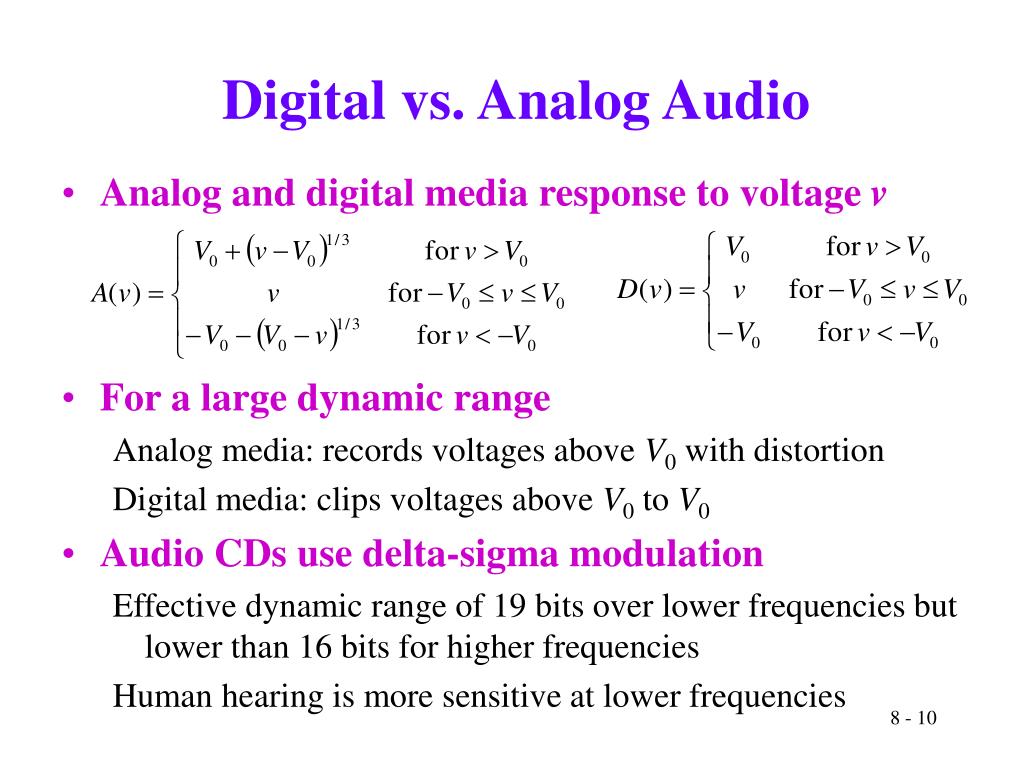 Digital vs. Analog Audio

• Analog and digital media response to voltage $v$

$A(v) = \begin{cases} V_0 + (v - V_0)^{1/3} & \text{for } v > V_0 \\ v & \text{for } -V_0 \le v \le V_0 \\ -V_0 - (V_0 - v)^{1/3} & \text{for } v < -V_0 \end{cases}$

$D(v) = \begin{cases} V_0 & \text{for } v > V_0 \\ v & \text{for } -V_0 \le v \le V_0 \\ -V_0 & \text{for } v < -V_0 \end{cases}$

• For a large dynamic range

Analog media: records voltages above $V_0$ with distortion

Digital media: clips voltages above $V_0$ to $V_0$

• Audio CDs use delta-sigma modulation

Effective dynamic range of 19 bits over lower frequencies but lower than 16 bits for higher frequencies

Human hearing is more sensitive at lower frequencies

8 - 10